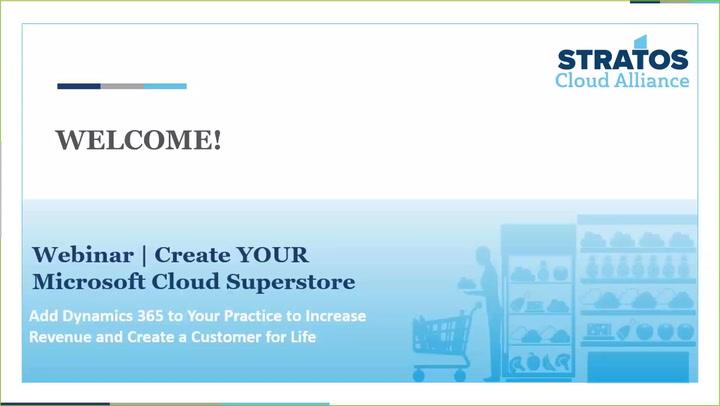 STRATOS
Cloud Alliance

WELCOME!

Webinar | Create YOUR Microsoft Cloud Superstore

Add Dynamics 365 to Your Practice to Increase Revenue and Create a Customer for Life